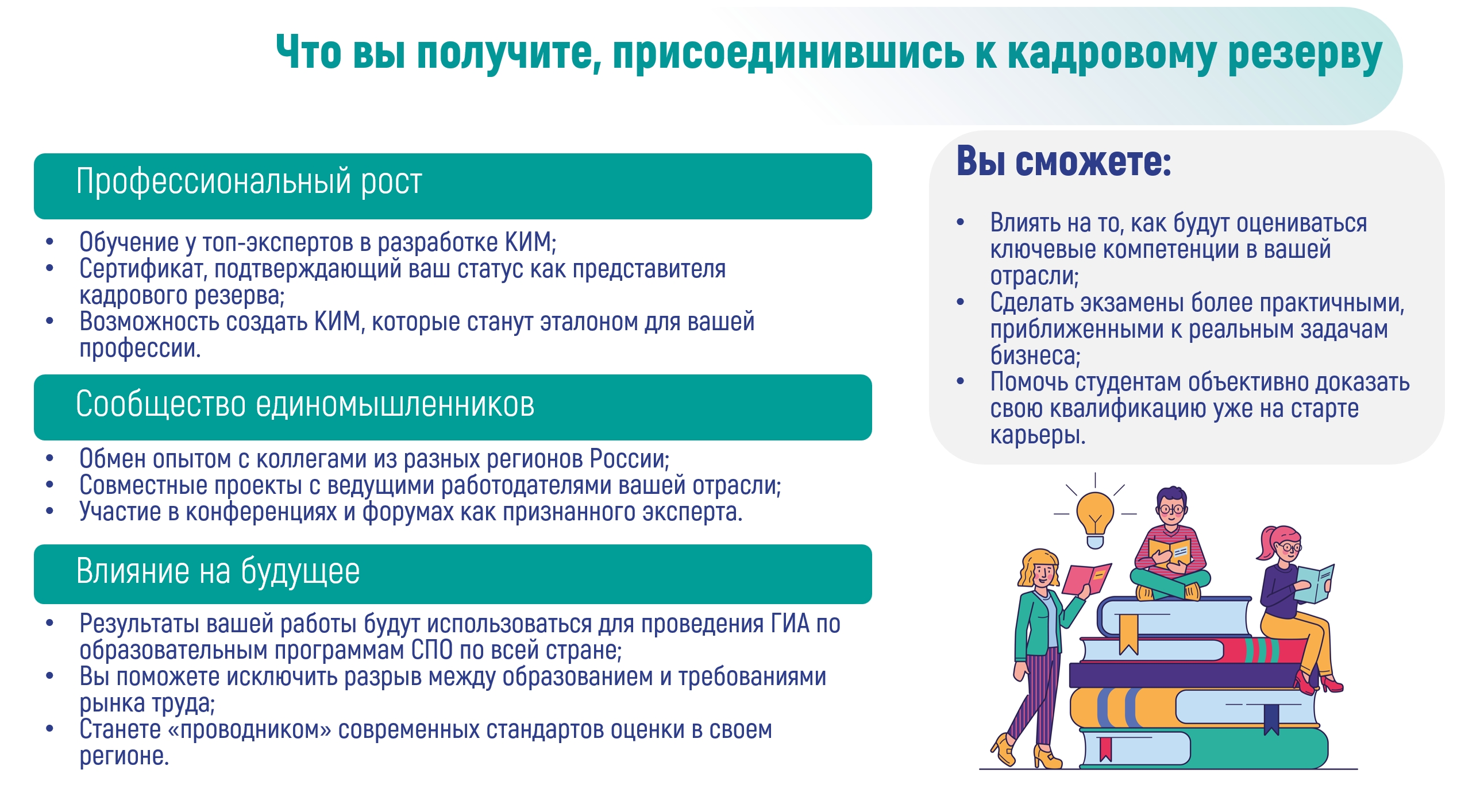 Что вы получите, присоединившись к кадровому резерву

Профессиональный рост

• Обучение у топ-экспертов в разработке КИМ;
• Сертификат, подтверждающий ваш статус как представителя кадрового резерва;
• Возможность создать КИМ, которые станут эталоном для вашей профессии.

Сообщество единомышленников

• Обмен опытом с коллегами из разных регионов России;
• Совместные проекты с ведущими работодателями вашей отрасли;
• Участие в конференциях и форумах как признанного эксперта.

Влияние на будущее

• Результаты вашей работы будут использоваться для проведения ГИА по образовательным программам СПО по всей стране;
• Вы поможете исключить разрыв между образованием и требованиями рынка труда;
• Станете «проводником» современных стандартов оценки в своем регионе.

Вы сможете:

• Влиять на то, как будут оцениваться ключевые компетенции в вашей отрасли;
• Сделать экзамены более практичными, приближенными к реальным задачам бизнеса;
• Помочь студентам объективно доказать свою квалификацию уже на старте карьеры.